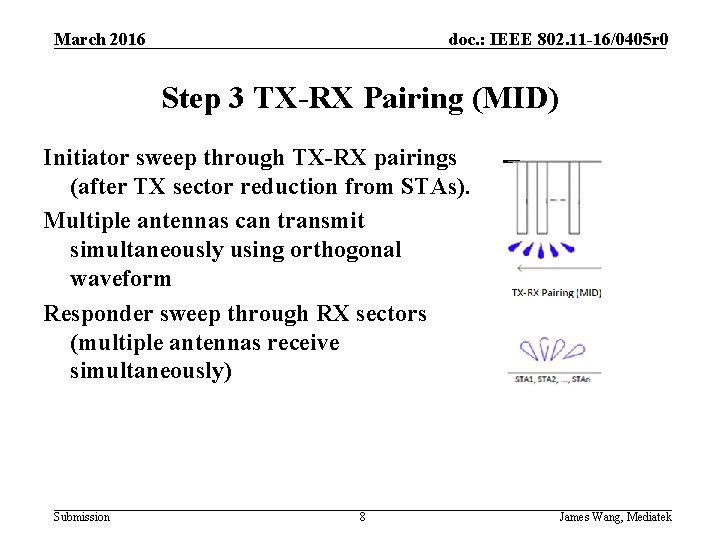 March 2016

doc.: IEEE 802.11-16/0405r0

Step 3 TX-RX Pairing (MID)

Initiator sweep through TX-RX pairings (after TX sector reduction from STAs).

Multiple antennas can transmit simultaneously using orthogonal waveform

Responder sweep through RX sectors (multiple antennas receive simultaneously)

TX-RX Pairing [MID]

STA1, STA2, ..., STAn

Submission

8

James Wang, Mediatek